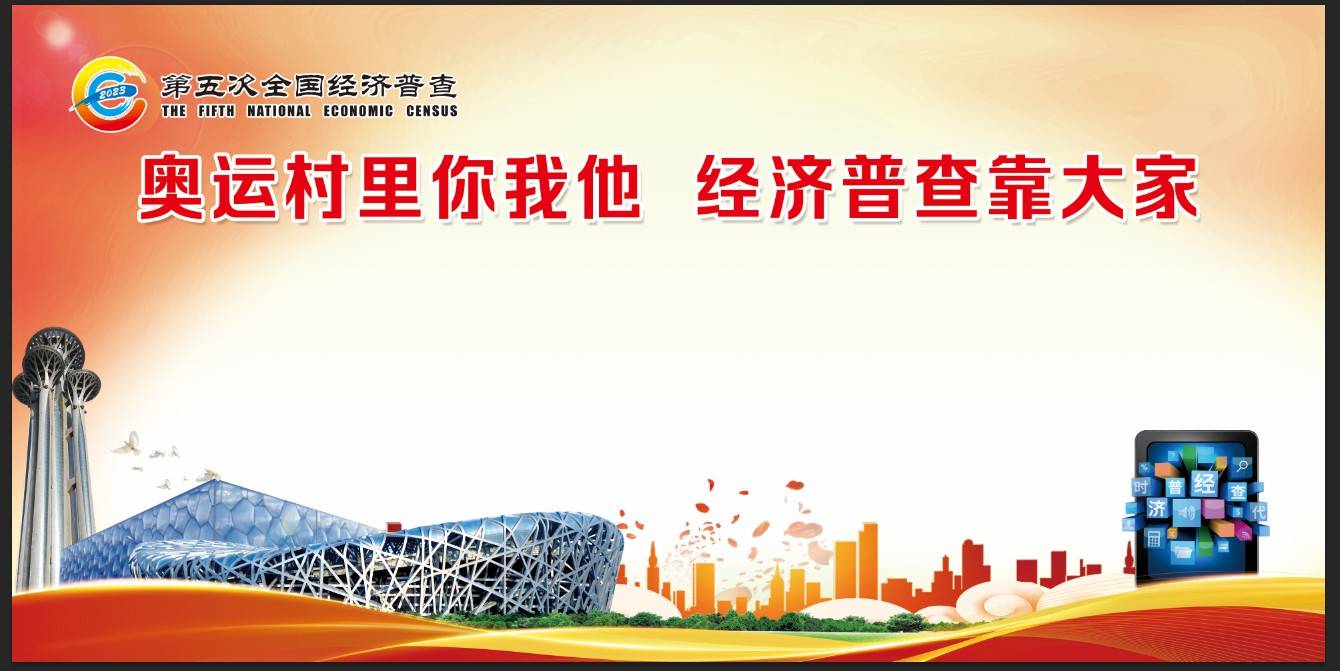 2023
第五次全国经济普查
THE FIFTH NATIONAL ECONOMIC CENSUS

奥运村里你我他 经济普查靠大家

时 普 经 查 济 代